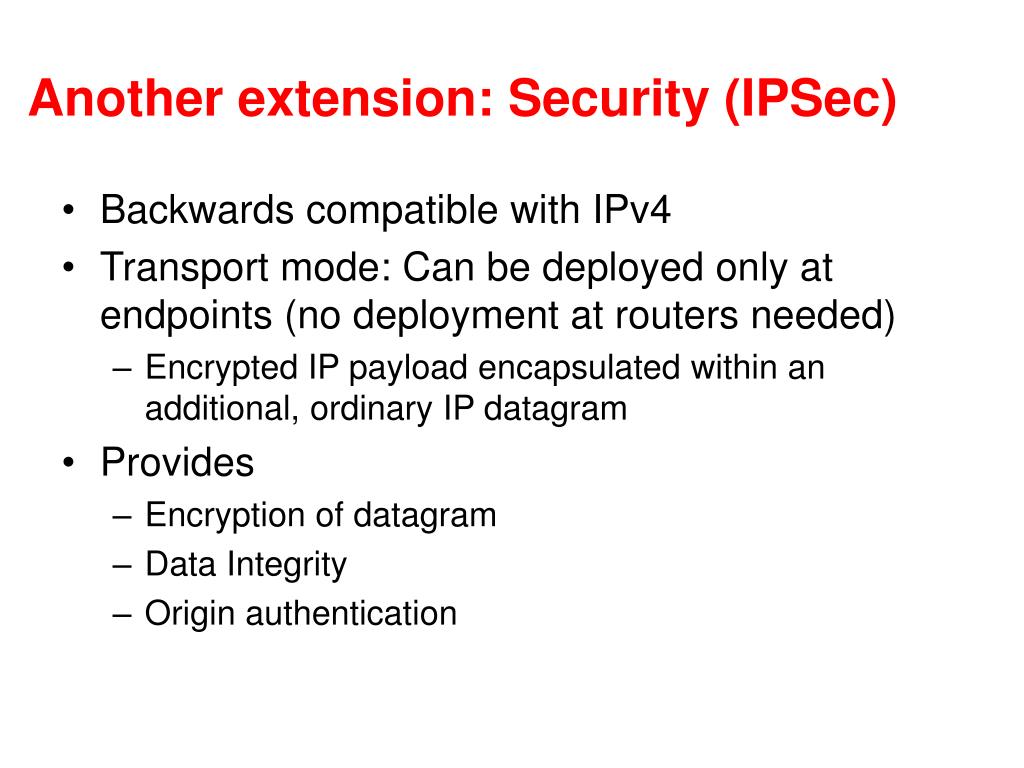 Another extension: Security (IPSec)

• Backwards compatible with IPv4
• Transport mode: Can be deployed only at endpoints (no deployment at routers needed)
– Encrypted IP payload encapsulated within an additional, ordinary IP datagram
• Provides
– Encryption of datagram
– Data Integrity
– Origin authentication